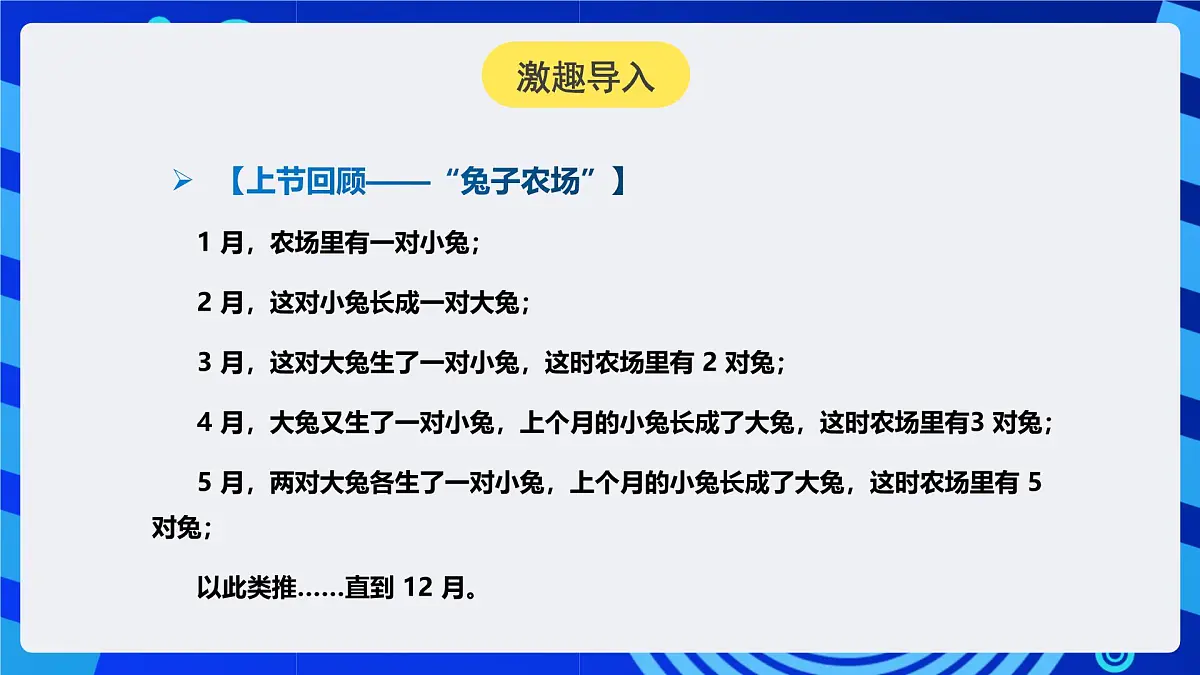 激趣导入

➢ 【上节回顾——“兔子农场”】

1 月，农场里有一对小兔；

2 月，这对小兔长成一对大兔；

3 月，这对大兔生了一对小兔，这时农场里有 2 对兔；

4 月，大兔又生了一对小兔，上个月的小兔长成了大兔，这时农场里有3 对兔；

5 月，两对大兔各生了一对小兔，上个月的小兔长成了大兔，这时农场里有 5 对兔；

以此类推……直到 12 月。